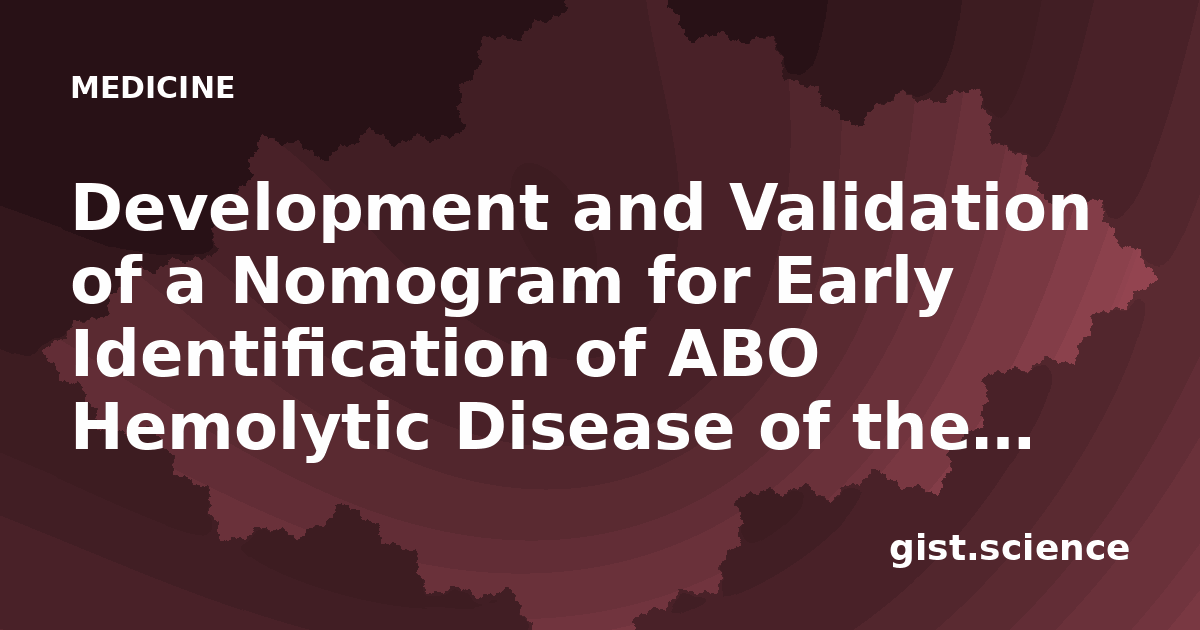 MEDICINE

Development and Validation of a Nomogram for Early Identification of ABO Hemolytic Disease of the…

gist.science